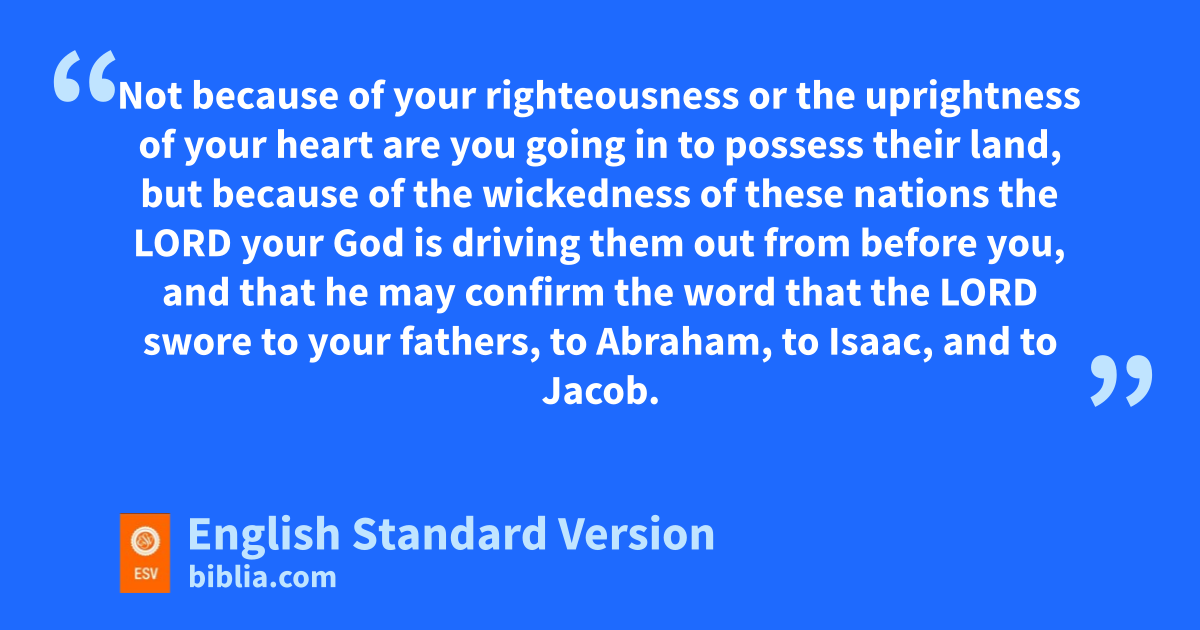 “Not because of your righteousness or the uprightness of your heart are you going in to possess their land, but because of the wickedness of these nations the LORD your God is driving them out from before you, and that he may confirm the word that the LORD swore to your fathers, to Abraham, to Isaac, and to Jacob.”

ESV

English Standard Version
biblia.com